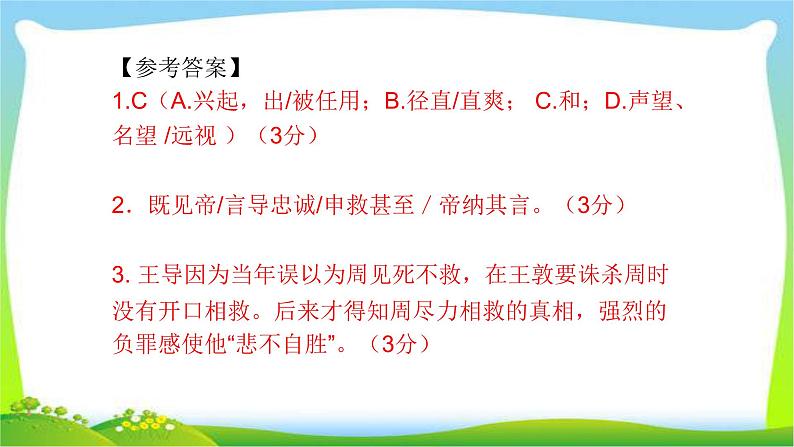 【参考答案】
1.C（A.兴起，出/被任用；B.径直/直爽； C.和；D.声望、名望 /远视 ）（3分）

2．既见帝/言导忠诚/申救甚至 / 帝纳其言。（3分）

3. 王导因为当年误以为周见死不救，在王敦要诛杀周时没有开口相救。后来才得知周尽力相救的真相，强烈的负罪感使他“悲不自胜”。（3分）